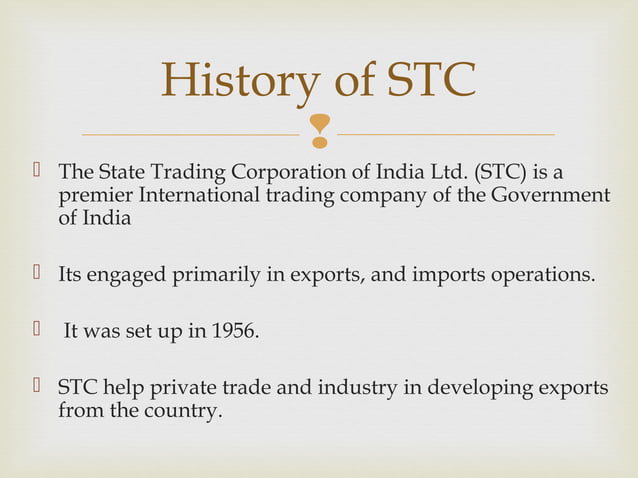 History of STC

 The State Trading Corporation of India Ltd. (STC) is a premier International trading company of the Government of India

 Its engaged primarily in exports, and imports operations.

  It was set up in 1956.

 STC help private trade and industry in developing exports from the country.